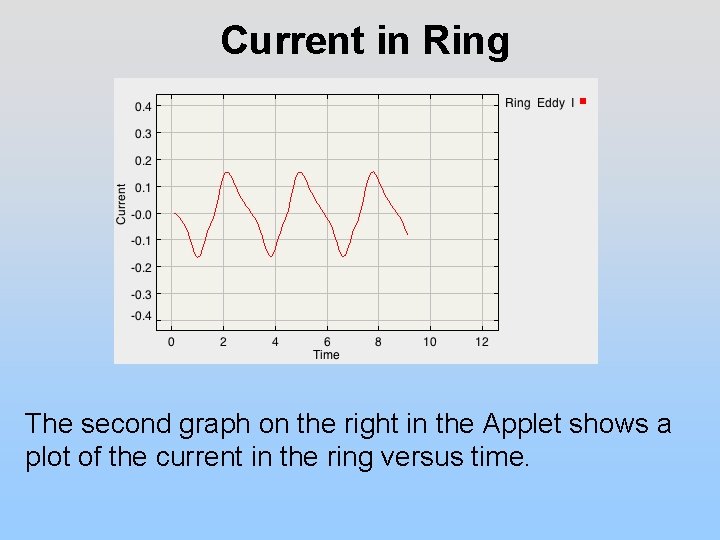 Current in Ring

Ring Eddy I

0.4
0.3
0.2
0.1
-0.0
-0.1
-0.2
-0.3
-0.4

Current

0 2 4 6 8 10 12

Time

The second graph on the right in the Applet shows a plot of the current in the ring versus time.